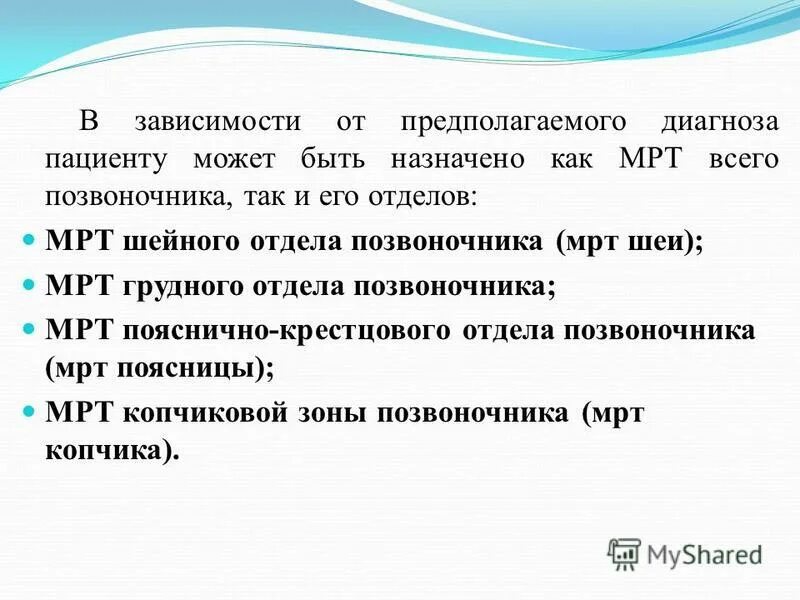 В зависимости от предполагаемого диагноза пациенту может быть назначено как МРТ всего позвоночника, так и его отделов:

МРТ шейного отдела позвоночника (мрт шеи);

МРТ грудного отдела позвоночника;

МРТ пояснично-крестцового отдела позвоночника (мрт поясницы);

МРТ копчиковой зоны позвоночника (мрт копчика).

MyShared